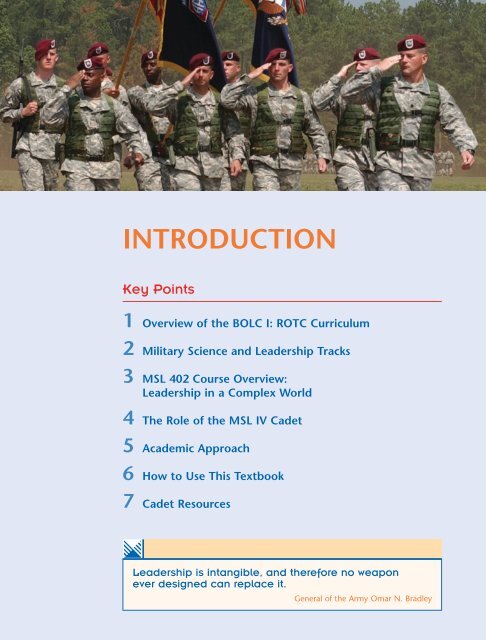 INTRODUCTION

Key Points

1 Overview of the BOLC I: ROTC Curriculum

2 Military Science and Leadership Tracks

3 MSL 402 Course Overview: Leadership in a Complex World

4 The Role of the MSL IV Cadet

5 Academic Approach

6 How to Use This Textbook

7 Cadet Resources

Leadership is intangible, and therefore no weapon ever designed can replace it.

General of the Army Omar N. Bradley